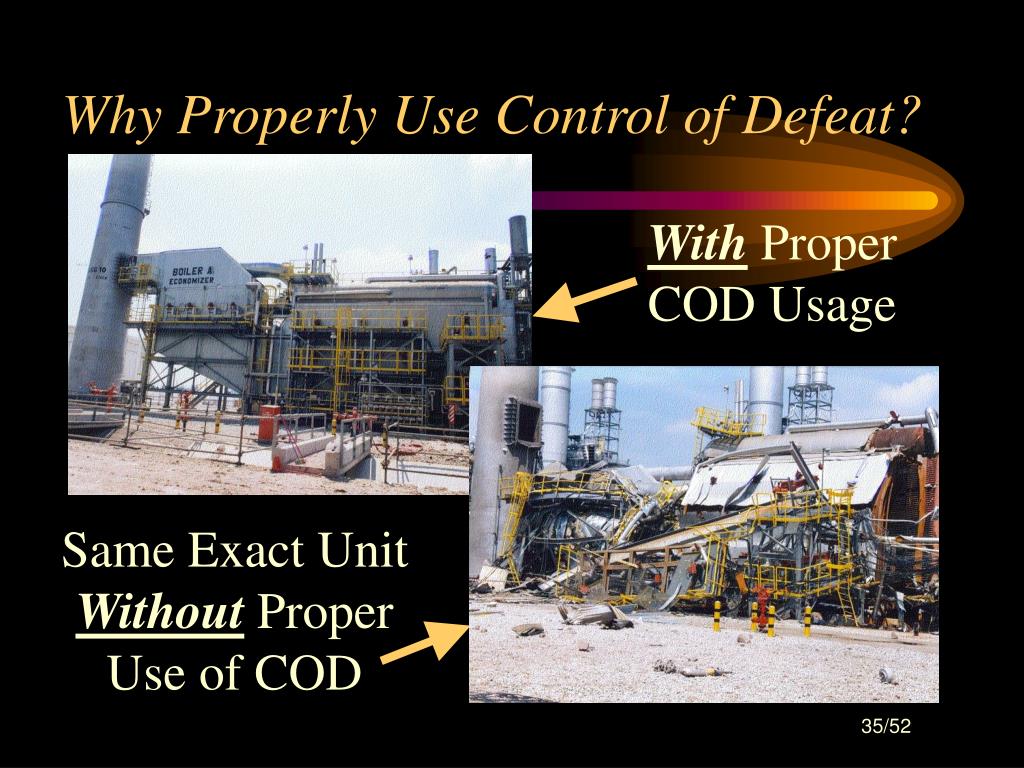 Why Properly Use Control of Defeat?

BOILER & ECONOMIZER

With Proper COD Usage

Same Exact Unit Without Proper Use of COD

35/52